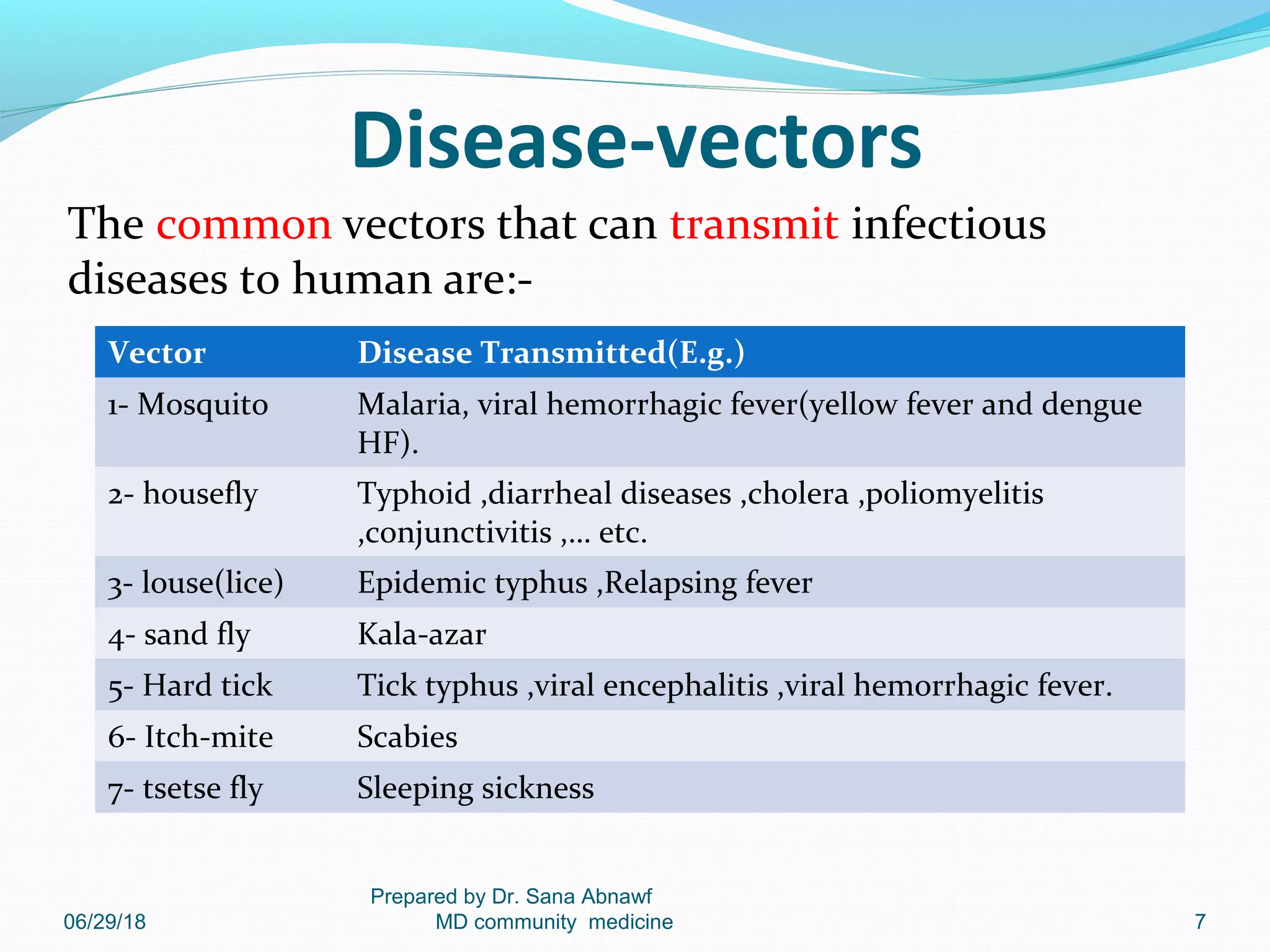 Disease-vectors

The common vectors that can transmit infectious diseases to human are:-

| Vector | Disease Transmitted(E.g.) |
|---|---|
| 1- Mosquito | Malaria, viral hemorrhagic fever(yellow fever and dengue HF). |
| 2- housefly | Typhoid ,diarrheal diseases ,cholera ,poliomyelitis ,conjunctivitis ,… etc. |
| 3- louse(lice) | Epidemic typhus ,Relapsing fever |
| 4- sand fly | Kala-azar |
| 5- Hard tick | Tick typhus ,viral encephalitis ,viral hemorrhagic fever. |
| 6- Itch-mite | Scabies |
| 7- tsetse fly | Sleeping sickness |

06/29/18

Prepared by Dr. Sana Abnawf
MD community medicine

7